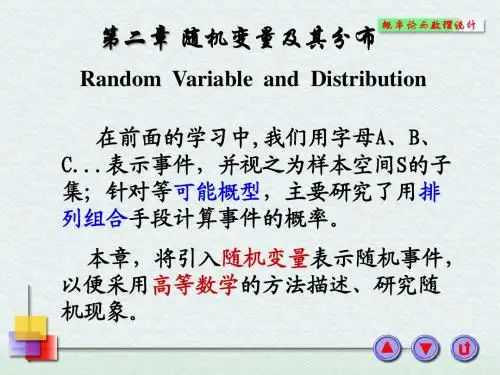 概率论与数理统计

第二章 随机变量及其分布

Random Variable and Distribution

在前面的学习中,我们用字母A、B、C...表示事件,并视之为样本空间S的子集;针对等可能概型,主要研究了用排列组合手段计算事件的概率。

本章,将引入随机变量表示随机事件,以便采用高等数学的方法描述、研究随机现象。